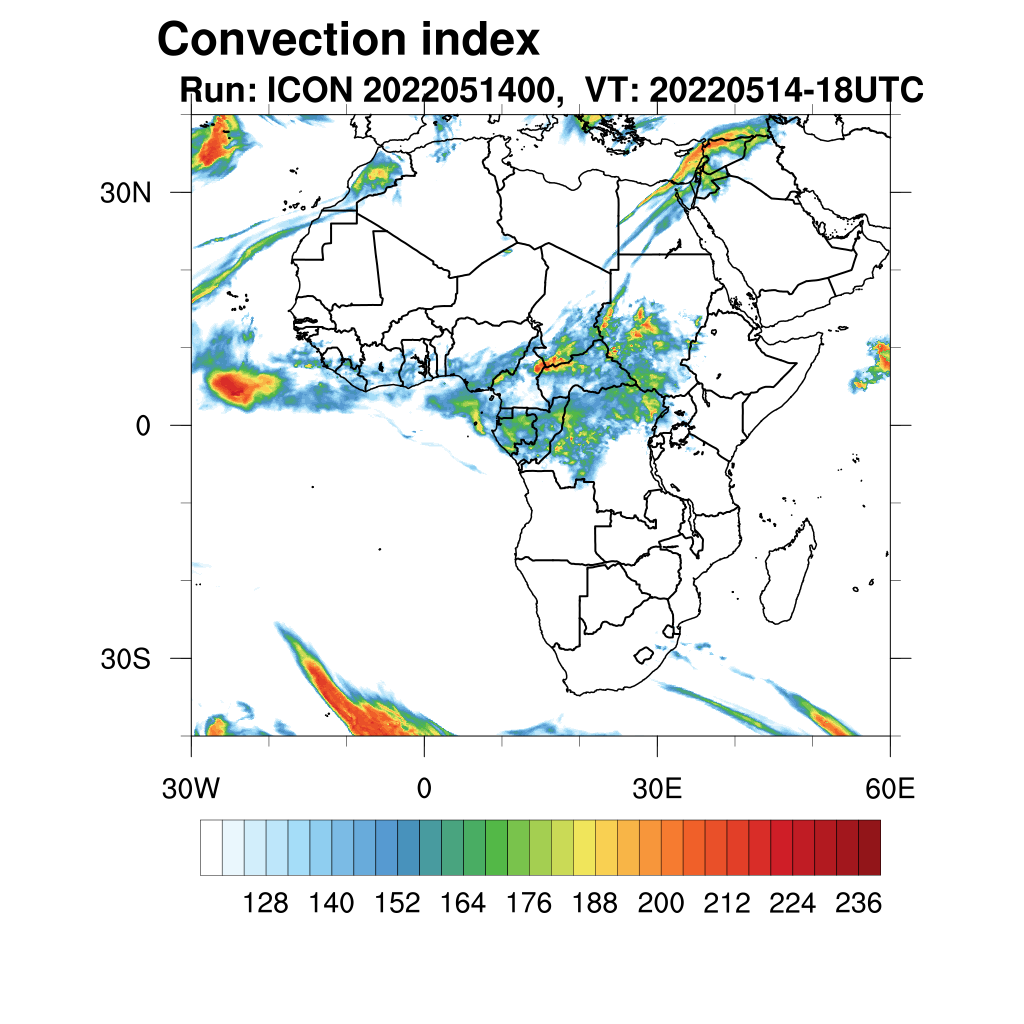 Convection index
Run: ICON 2022051400,  VT: 20220514-18UTC

30N
0
30S

30W
0
30E
60E

128
140
152
164
176
188
200
212
224
236